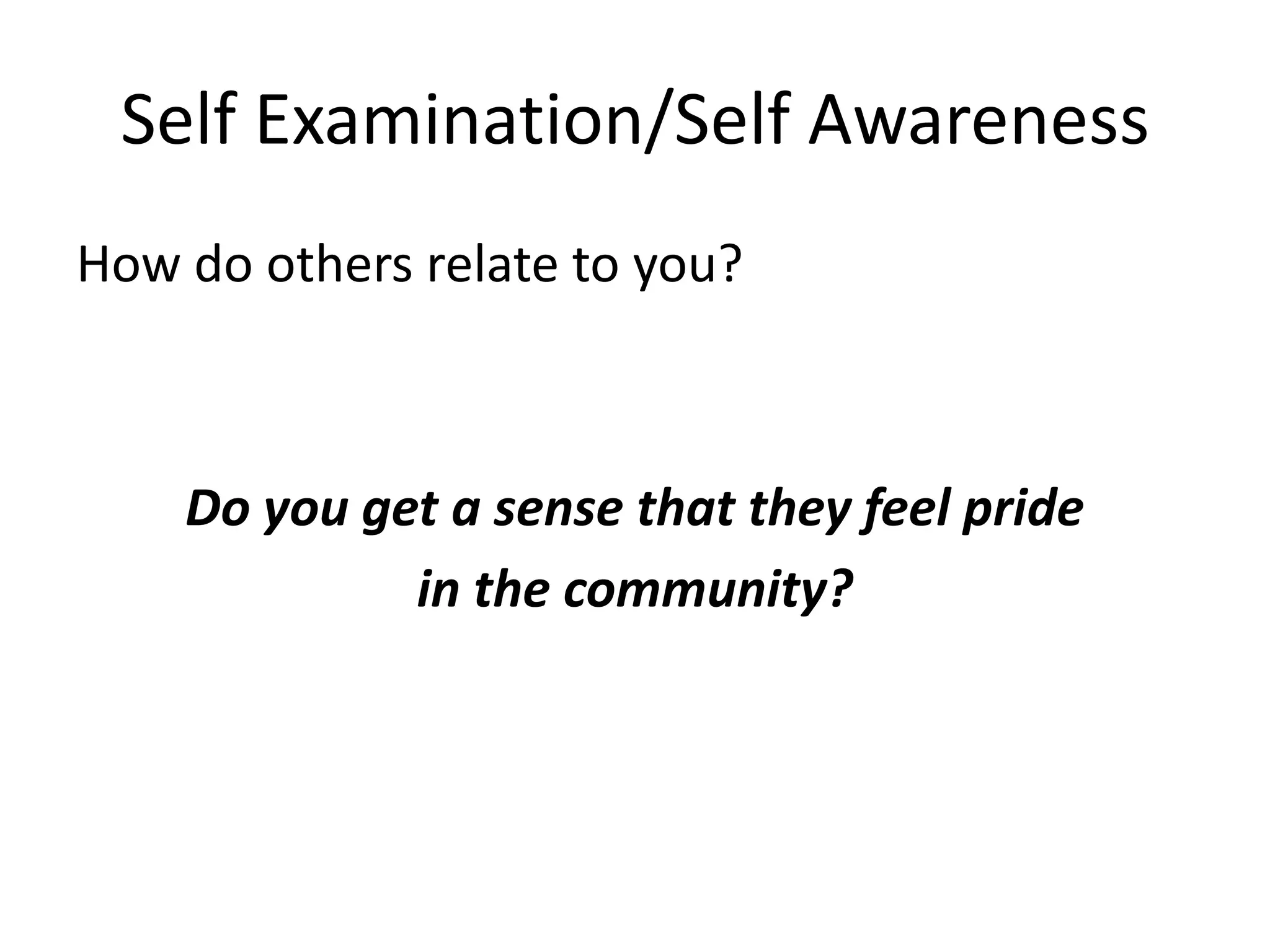 Self Examination/Self Awareness

How do others relate to you?

Do you get a sense that they feel pride in the community?